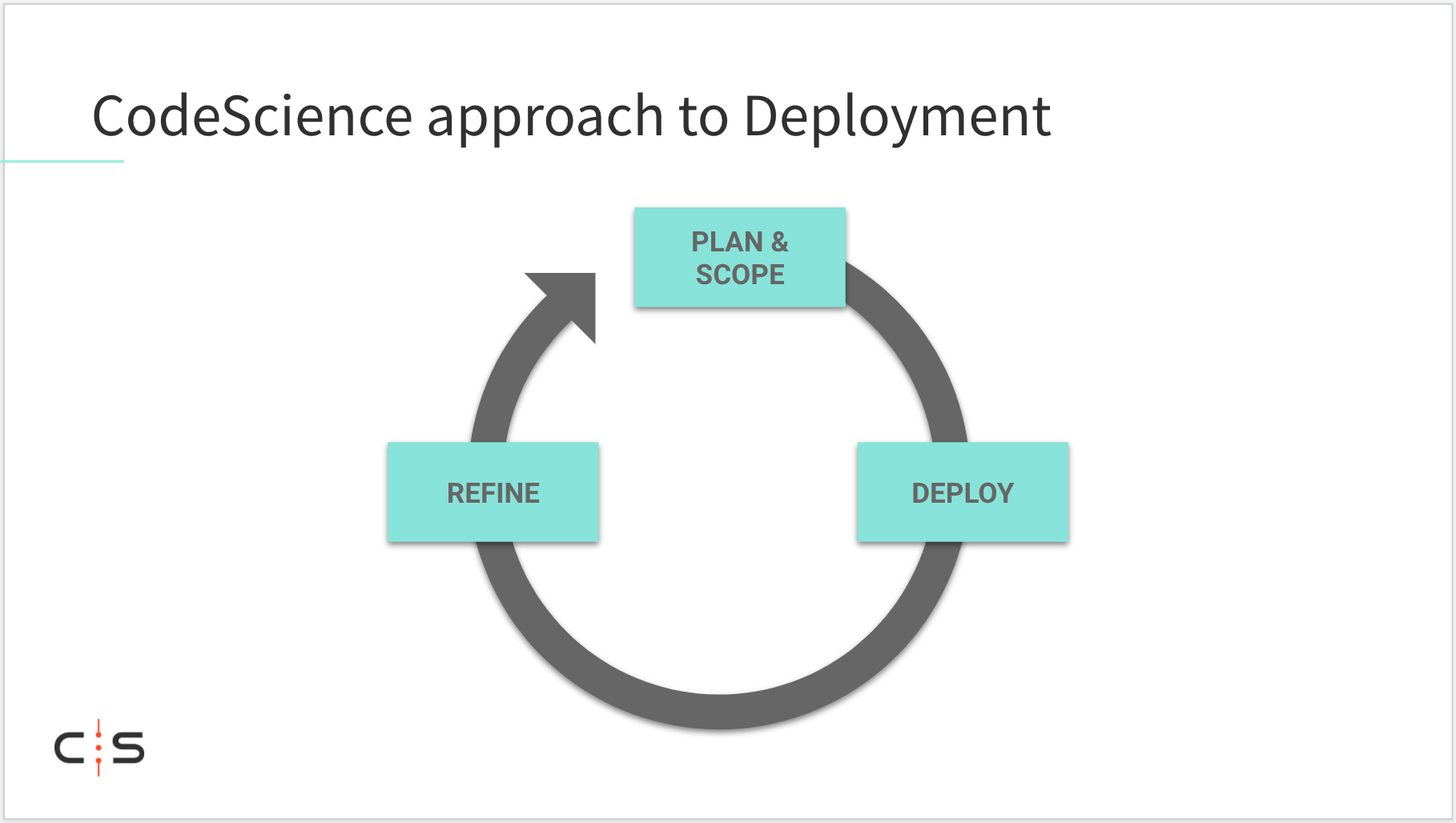 CodeScience approach to Deployment

PLAN & SCOPE

DEPLOY

REFINE

C:S